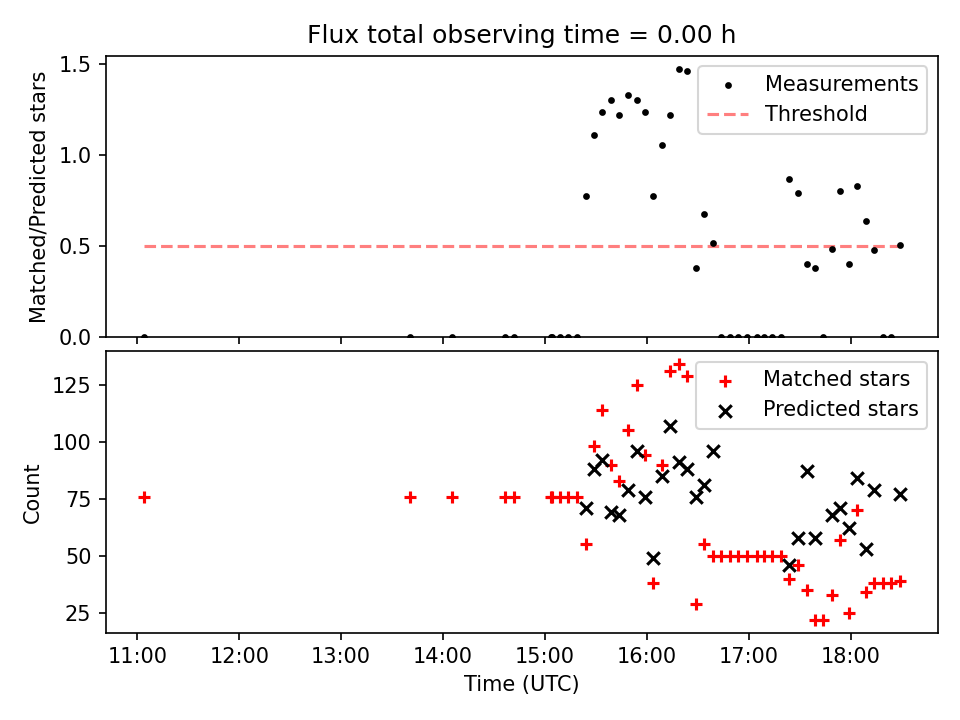 Flux total observing time = 0.00 h

Matched/Predicted stars

1.5
1.0
0.5
0.0

Measurements
Threshold

Count

125
100
75
50
25

Matched stars
Predicted stars

11:00 12:00 13:00 14:00 15:00 16:00 17:00 18:00

Time (UTC)